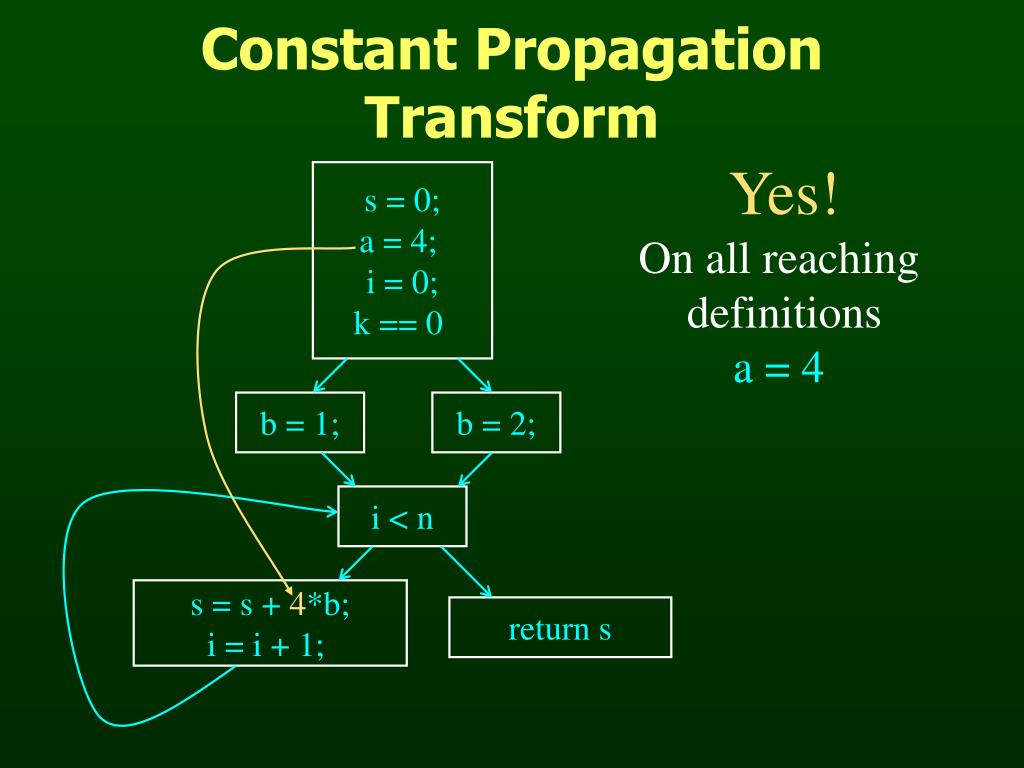 Constant Propagation Transform

s = 0;
a = 4;
i = 0;
k == 0

b = 1;

b = 2;

i < n

s = s + 4*b;
i = i + 1;

return s

Yes!
On all reaching definitions
a = 4